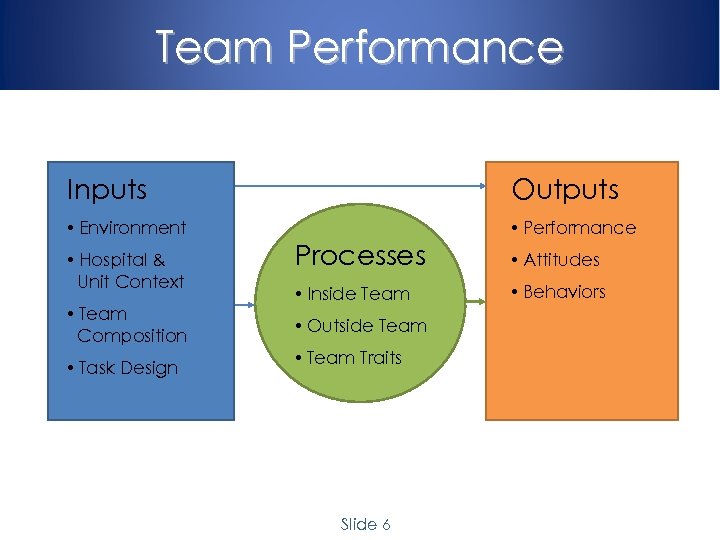 Team Performance

Inputs
• Environment
• Hospital & Unit Context
• Team Composition
• Task Design

Processes
• Inside Team
• Outside Team
• Team Traits

Outputs
• Performance
• Attitudes
• Behaviors

Slide 6